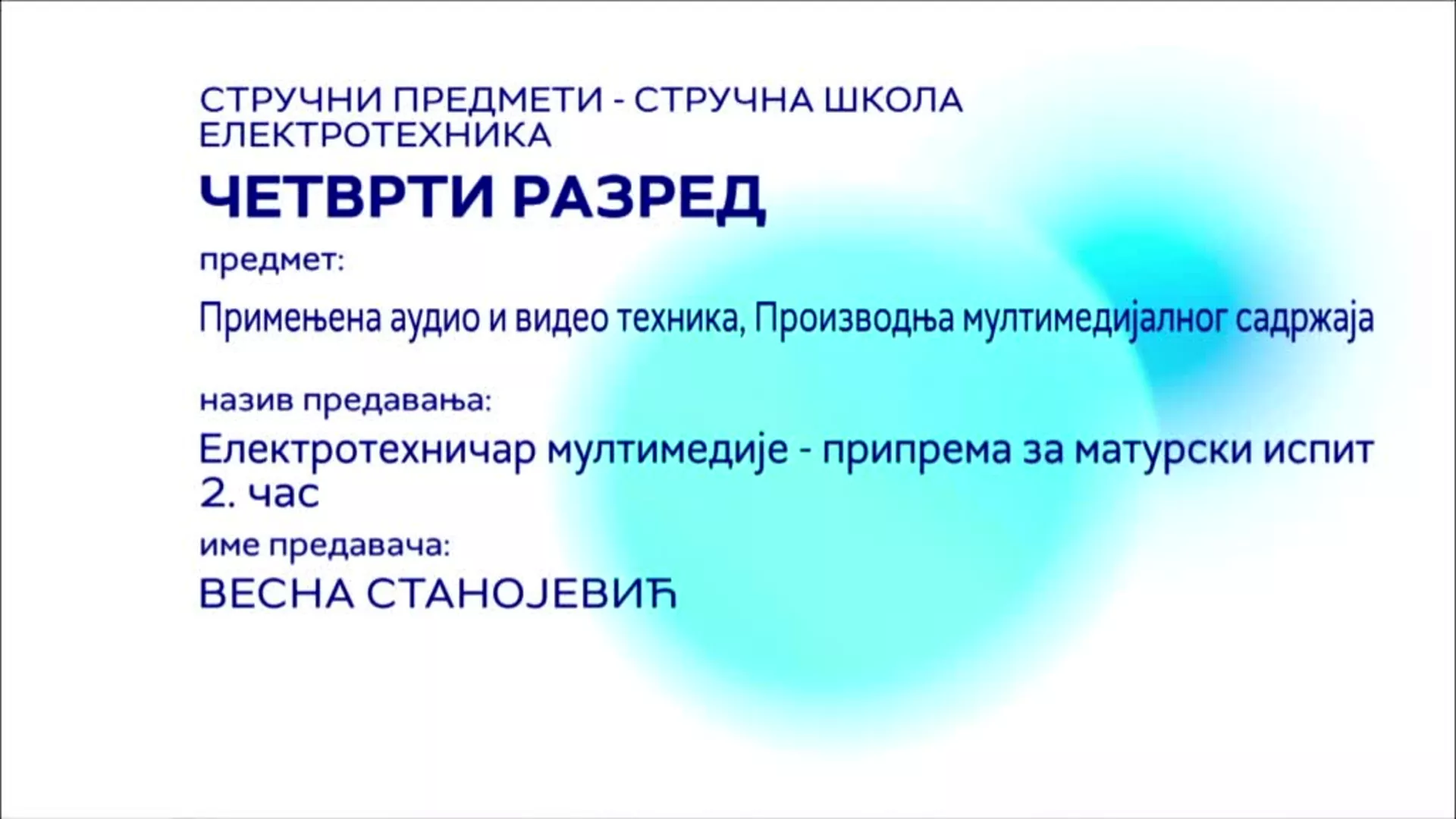 СТРУЧНИ ПРЕДМЕТИ - СТРУЧНА ШКОЛА
ЕЛЕКТРОТЕХНИКА

ЧЕТВРТИ РАЗРЕД

предмет:

Примењена аудио и видео техника, Производња мултимедијалног садржаја

назив предавања:

Електротехничар мултимедије - припрема за матурски испит
2. час

име предавача:

ВЕСНА СТАНОЈЕВИЋ